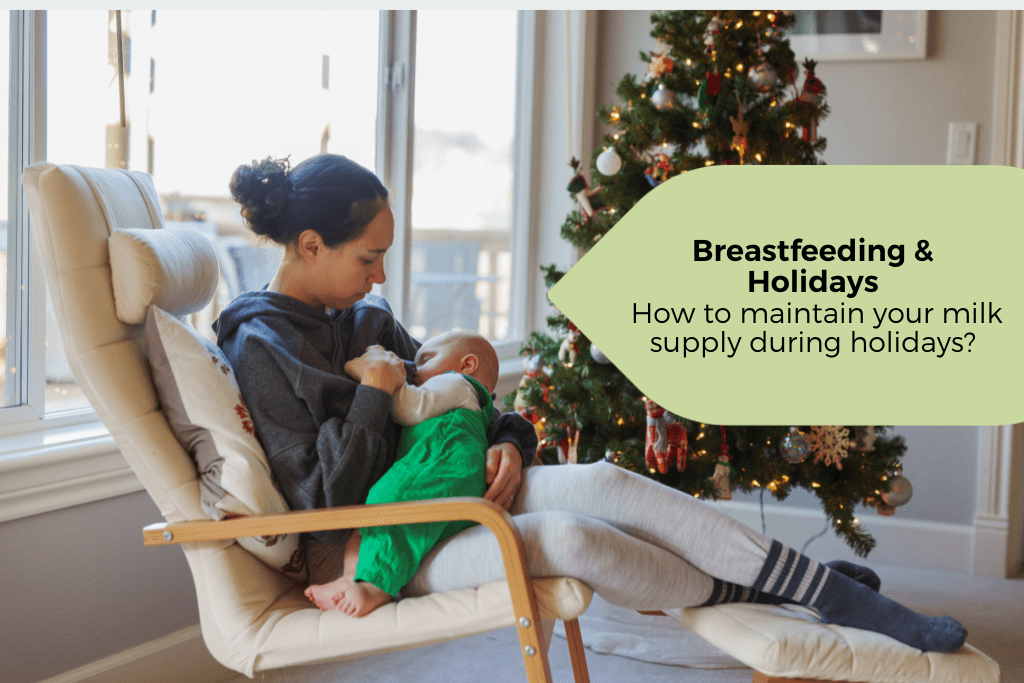 Breastfeeding & Holidays
How to maintain your milk supply during holidays?